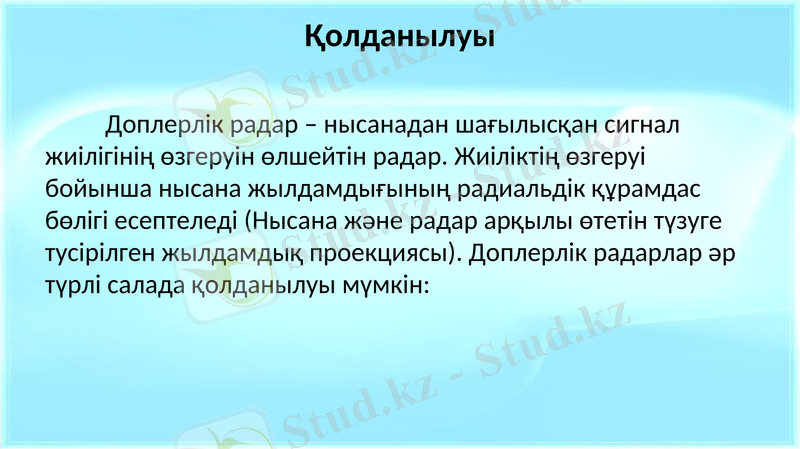 Қолданылуы

Доплерлік радар – нысанадан шағылысқан сигнал жиілігінің өзгеруін өлшейтін радар. Жиіліктің өзгеруі бойынша нысана жылдамдығының радиальдік құрамдас бөлігі есептеледі (Нысана және радар арқылы өтетін түзуге түсірілген жылдамдық проекциясы). Доплерлік радарлар әр түрлі салада қолданылуы мүмкін:

Stud.kz - Stud.kz
Stud.kz - Stud.kz
Stud.kz - Stud.kz
Stud.kz - Stud.kz